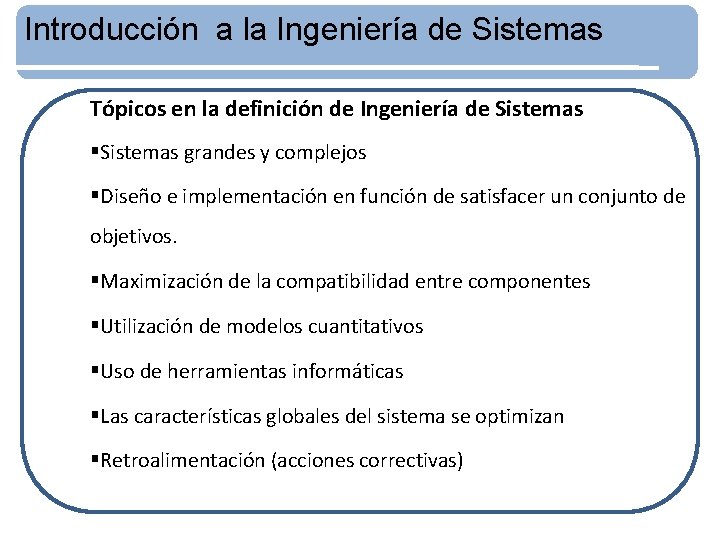 Introducción a la Ingeniería de Sistemas

Tópicos en la definición de Ingeniería de Sistemas

▪Sistemas grandes y complejos

▪Diseño e implementación en función de satisfacer un conjunto de objetivos.

▪Maximización de la compatibilidad entre componentes

▪Utilización de modelos cuantitativos

▪Uso de herramientas informáticas

▪Las características globales del sistema se optimizan

▪Retroalimentación (acciones correctivas)